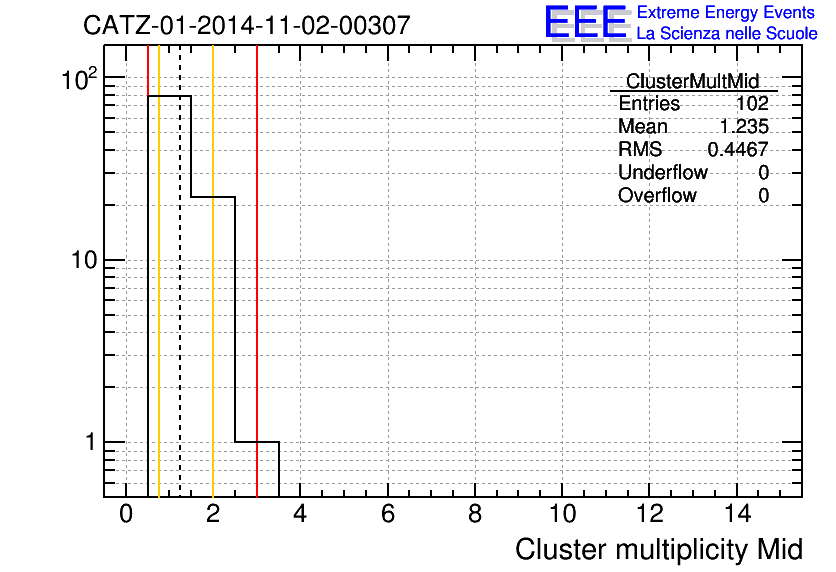 CATZ-01-2014-11-02-00307

EEE Extreme Energy Events
La Scienza nelle Scuole

| ClusterMultMid | |
|---|---|
| Entries | 102 |
| Mean | 1.235 |
| RMS | 0.4467 |
| Underflow | 0 |
| Overflow | 0 |

$10^2$
10
1

0 2 4 6 8 10 12 14

Cluster multiplicity Mid